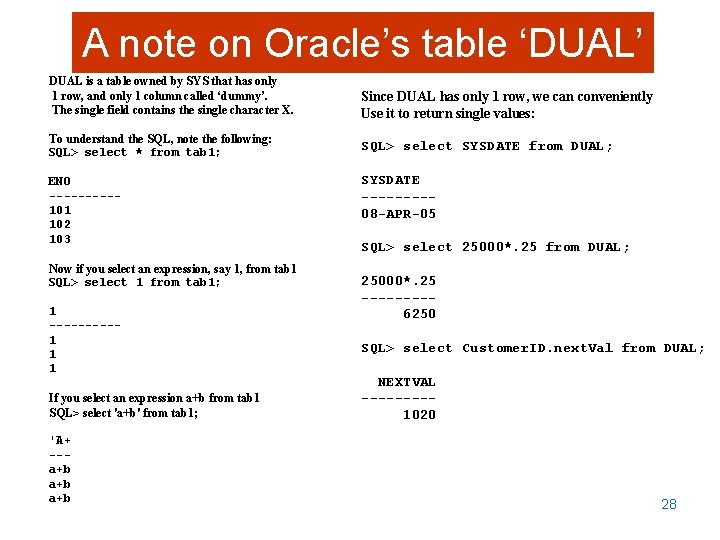 A note on Oracle's table 'DUAL'

DUAL is a table owned by SYS that has only 1 row, and only 1 column called 'dummy'. The single field contains the single character X.

To understand the SQL, note the following:
SQL> select * from tab1;

ENO
----------
101
102
103

Now if you select an expression, say 1, from tab1
SQL> select 1 from tab1;

1
----------
1
1
1

If you select an expression a+b from tab1
SQL> select 'a+b' from tab1;

'A+
---
a+b
a+b
a+b

Since DUAL has only 1 row, we can conveniently Use it to return single values:

SQL> select SYSDATE from DUAL;

SYSDATE
---------
08-APR-05

SQL> select 25000*.25 from DUAL;

25000*.25
---------
6250

SQL> select CustomerID.nextVal from DUAL;

NEXTVAL
---------
1020

28